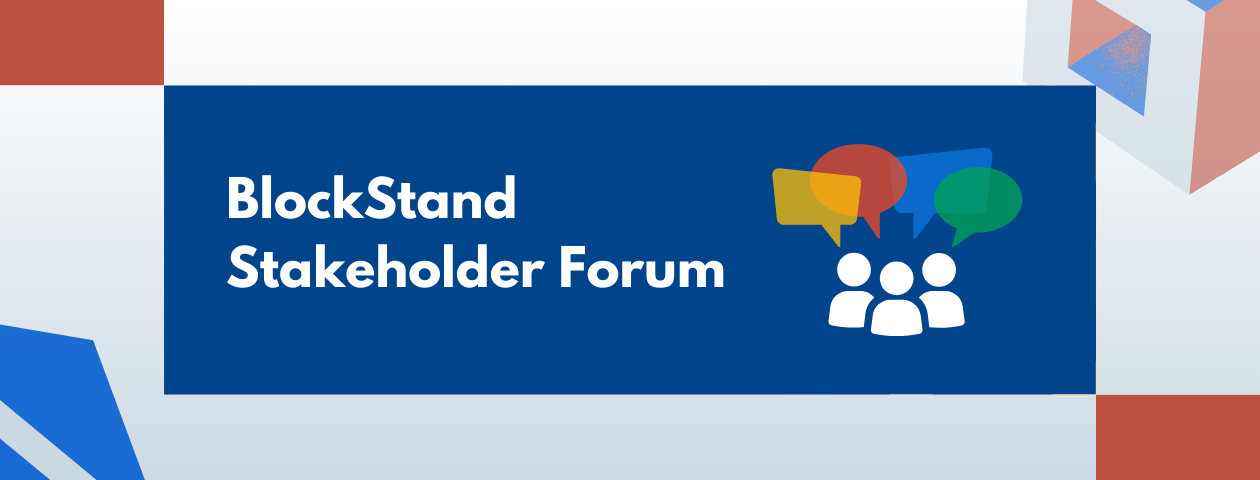 BlockStand Stakeholder Forum